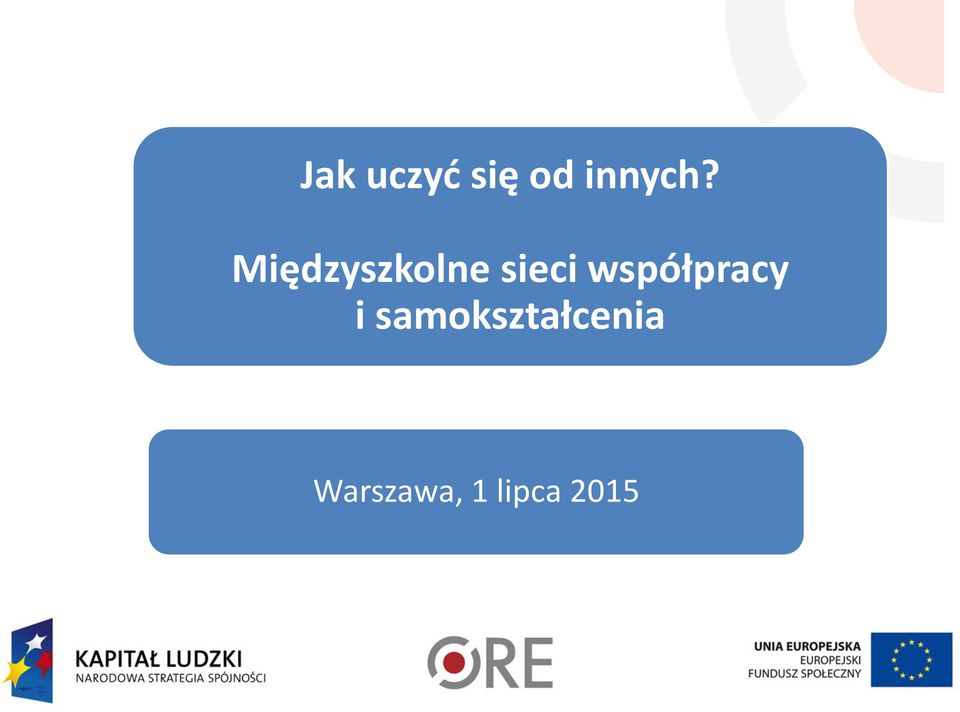 Jak uczyć się od innych?

Międzyszkolne sieci współpracy i samokształcenia

Warszawa, 1 lipca 2015

KAPITAŁ LUDZKI
NARODOWA STRATEGIA SPÓJNOŚCI

ORE

UNIA EUROPEJSKA
EUROPEJSKI
FUNDUSZ SPOŁECZNY